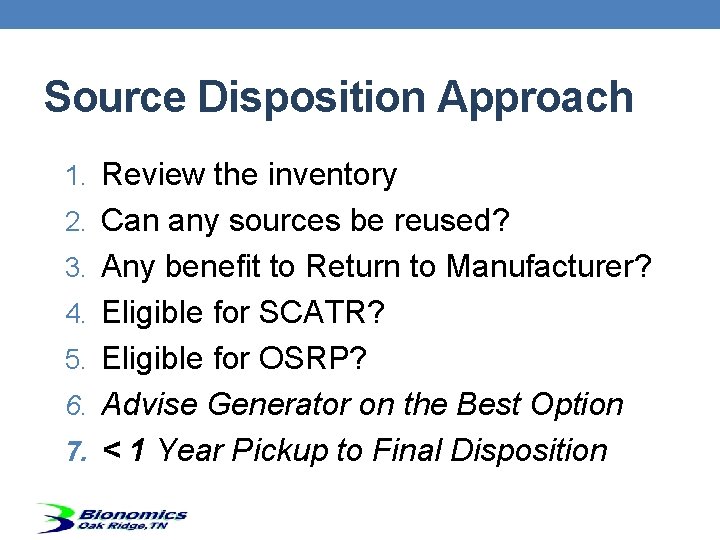 Source Disposition Approach

1. Review the inventory
2. Can any sources be reused?
3. Any benefit to Return to Manufacturer?
4. Eligible for SCATR?
5. Eligible for OSRP?
6. Advise Generator on the Best Option
7. < 1 Year Pickup to Final Disposition

Bionomics
Oak Ridge, TN